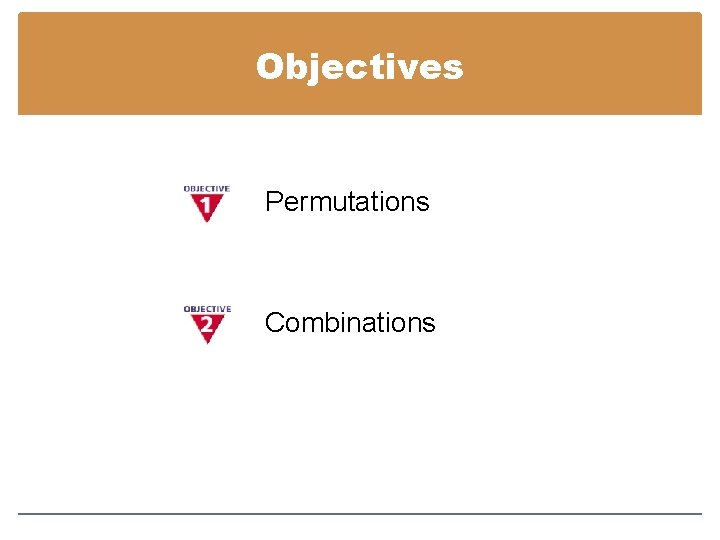 Objectives

OBJECTIVE 1 Permutations

OBJECTIVE 2 Combinations